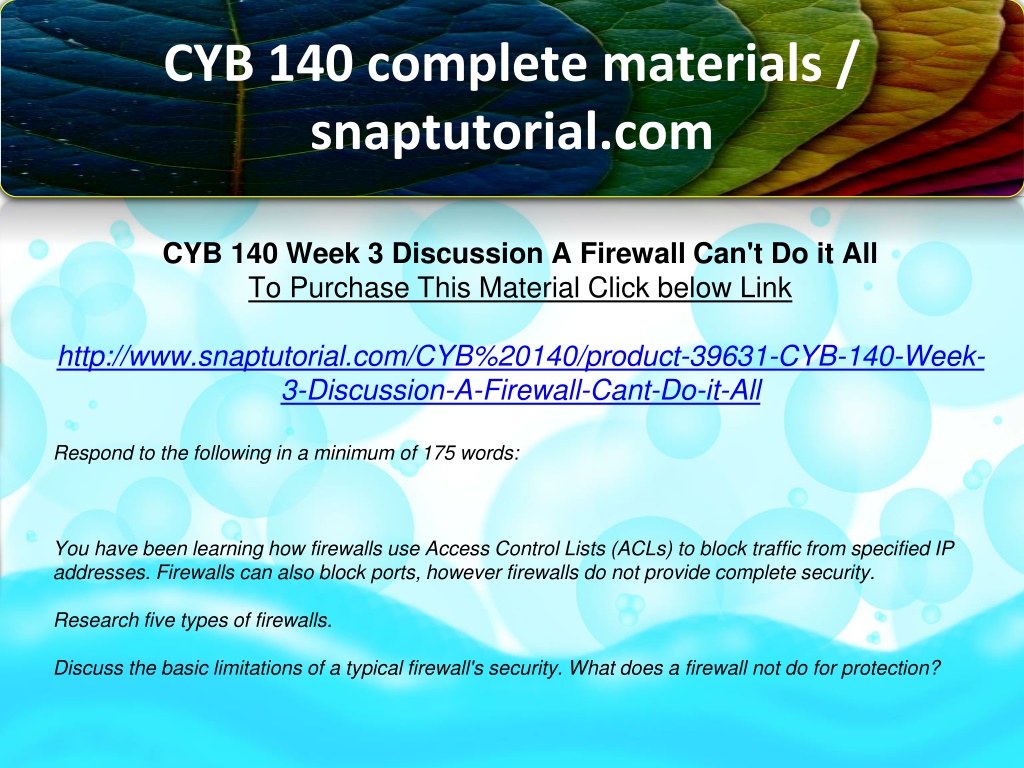 CYB 140 complete materials / snaptutorial.com

CYB 140 Week 3 Discussion A Firewall Can't Do it All
To Purchase This Material Click below Link

http://www.snaptutorial.com/CYB%20140/product-39631-CYB-140-Week-3-Discussion-A-Firewall-Cant-Do-it-All

Respond to the following in a minimum of 175 words:

You have been learning how firewalls use Access Control Lists (ACLs) to block traffic from specified IP addresses. Firewalls can also block ports, however firewalls do not provide complete security.

Research five types of firewalls.

Discuss the basic limitations of a typical firewall's security. What does a firewall not do for protection?